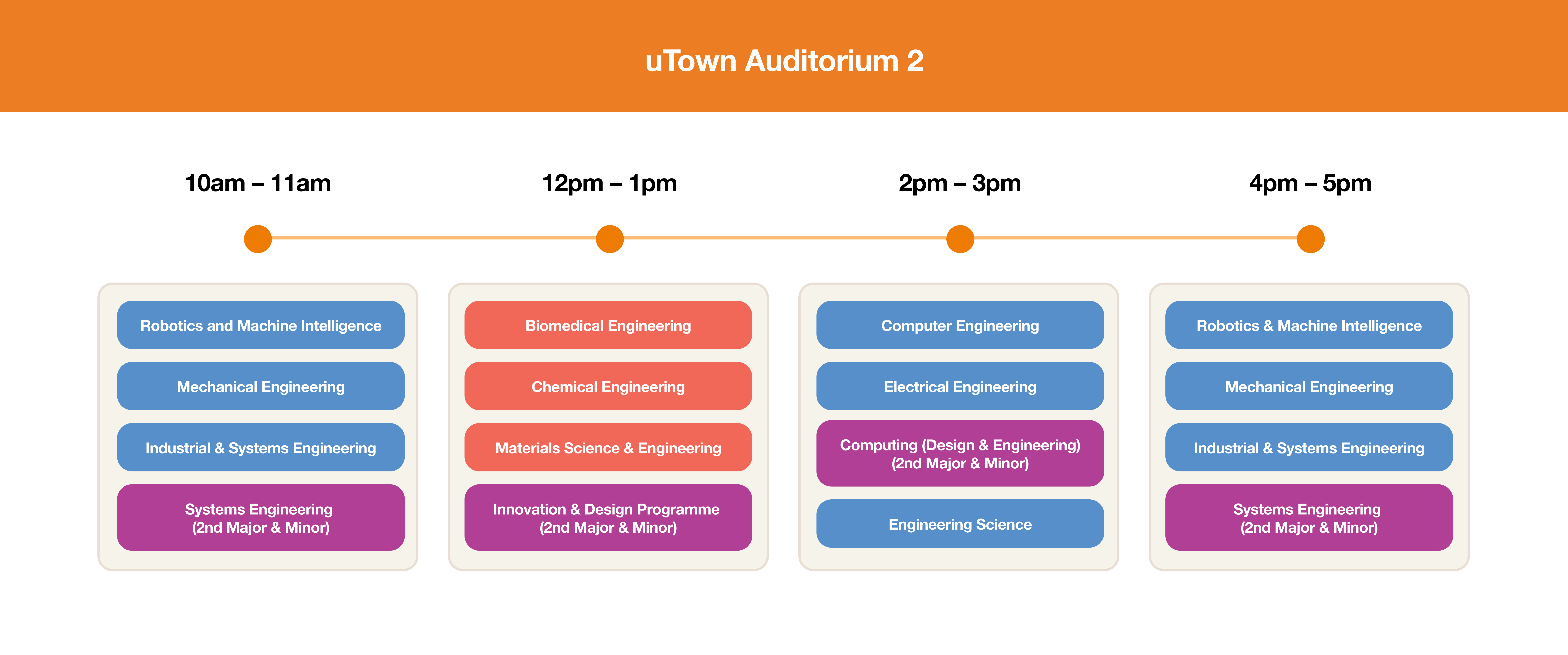 uTown Auditorium 2

10am – 11am

Robotics and Machine Intelligence

Mechanical Engineering

Industrial & Systems Engineering

Systems Engineering (2nd Major & Minor)

12pm – 1pm

Biomedical Engineering

Chemical Engineering

Materials Science & Engineering

Innovation & Design Programme (2nd Major & Minor)

2pm – 3pm

Computer Engineering

Electrical Engineering

Computing (Design & Engineering) (2nd Major & Minor)

Engineering Science

4pm – 5pm

Robotics & Machine Intelligence

Mechanical Engineering

Industrial & Systems Engineering

Systems Engineering (2nd Major & Minor)